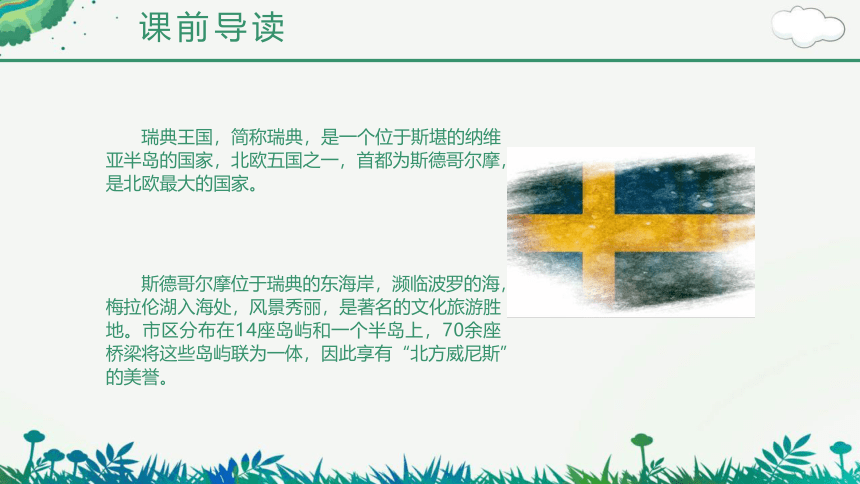 课前导读

瑞典王国，简称瑞典，是一个位于斯堪的纳维亚半岛的国家，北欧五国之一，首都为斯德哥尔摩，是北欧最大的国家。

斯德哥尔摩位于瑞典的东海岸，濒临波罗的海，梅拉伦湖入海处，风景秀丽，是著名的文化旅游胜地。市区分布在14座岛屿和一个半岛上，70余座桥梁将这些岛屿联为一体，因此享有“北方威尼斯”的美誉。